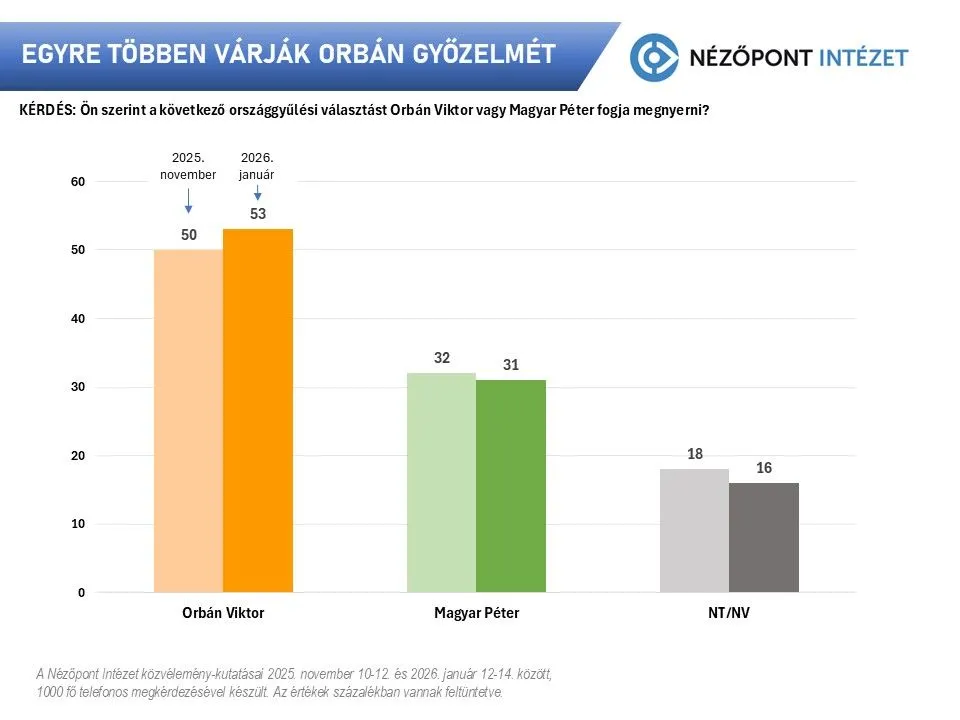 EGYRE TÖBBEN VÁRJÁK ORBÁN GYŐZELMÉT

NÉZŐPONT INTÉZET

KÉRDÉS: Ön szerint a következő országgyűlési választást Orbán Viktor vagy Magyar Péter fogja megnyerni?

2025. november

2026. január

60
50
40
30
20
10
0

50
53
32
31
18
16

Orbán Viktor
Magyar Péter
NT/NV

A Nézőpont Intézet közvélemény-kutatásai 2025. november 10-12. és 2026. január 12-14. között, 1000 fő telefonos megkérdezésével készült. Az értékek százalékban vannak feltüntetve.